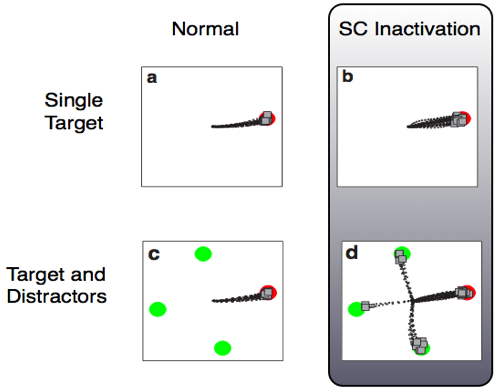 Normal

SC Inactivation

Single Target

a

b

Target and Distractors

c

d